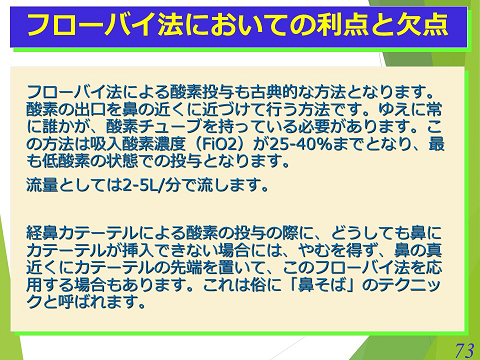 フローバイ法においての利点と欠点

フローバイ法による酸素投与も古典的な方法となります。酸素の出口を鼻の近くに近づけて行う方法です。ゆえに常に誰かが、酸素チューブを持っている必要があります。この方法は吸入酸素濃度（FiO2）が25-40%までとなり、最も低酸素の状態での投与となります。

流量としては2-5L/分で流します。

経鼻カテーテルによる酸素の投与の際に、どうしても鼻にカテーテルが挿入できない場合には、やむを得ず、鼻の真近くにカテーテルの先端を置いて、このフローバイ法を応用する場合もあります。これは俗に「鼻そば」のテクニックと呼ばれます。

73